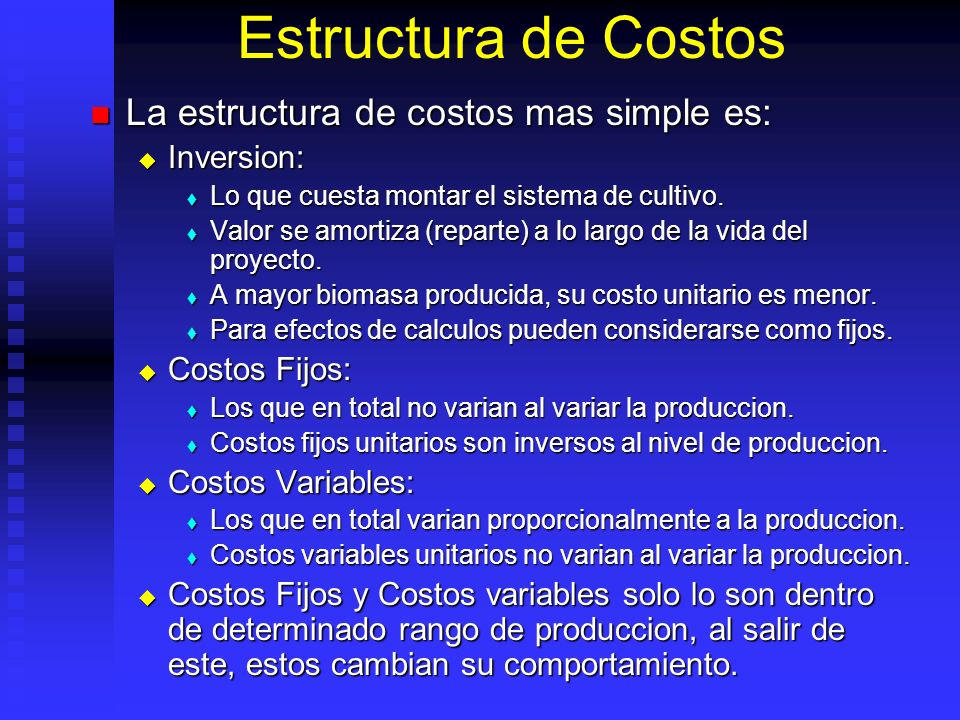 Estructura de Costos

La estructura de costos mas simple es:

Inversion:

Lo que cuesta montar el sistema de cultivo.

Valor se amortiza (reparte) a lo largo de la vida del proyecto.

A mayor biomasa producida, su costo unitario es menor.

Para efectos de calculos pueden considerarse como fijos.

Costos Fijos:

Los que en total no varian al variar la produccion.

Costos fijos unitarios son inversos al nivel de produccion.

Costos Variables:

Los que en total varian proporcionalmente a la produccion.

Costos variables unitarios no varian al variar la produccion.

Costos Fijos y Costos variables solo lo son dentro de determinado rango de produccion, al salir de este, estos cambian su comportamiento.